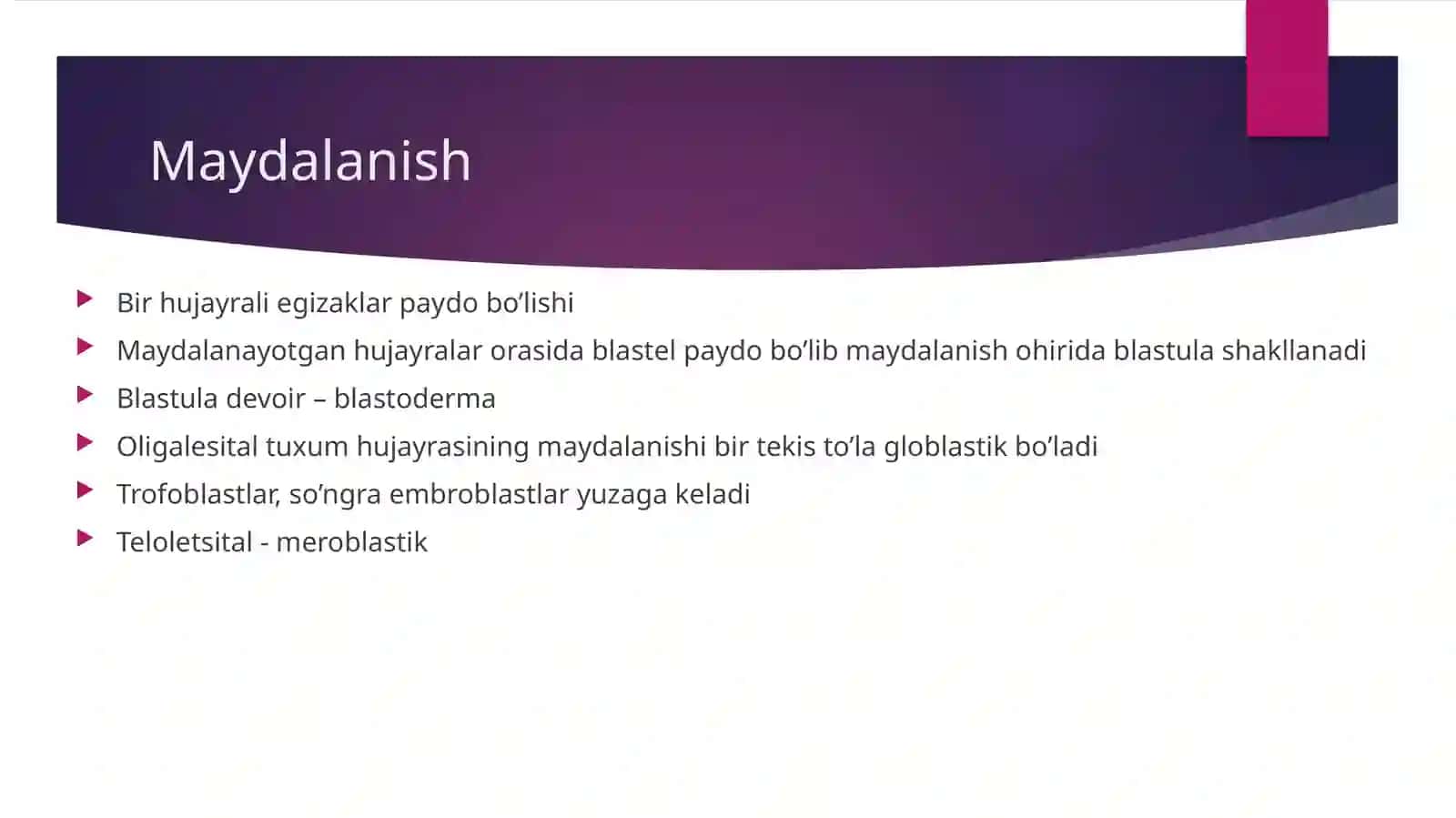 Maydalanish

Bir hujayrali egizaklar paydo bo’lishi

Maydalanayotgan hujayralar orasida blastel paydo bo’lib maydalanish ohirida blastula shakllanadi

Blastula devoir – blastoderma

Oligalesital tuxum hujayrasining maydalanishi bir tekis to’la globlastik bo’ladi

Trofoblastlar, so’ngra embroblastlar yuzaga keladi

Teloletsital - meroblastik